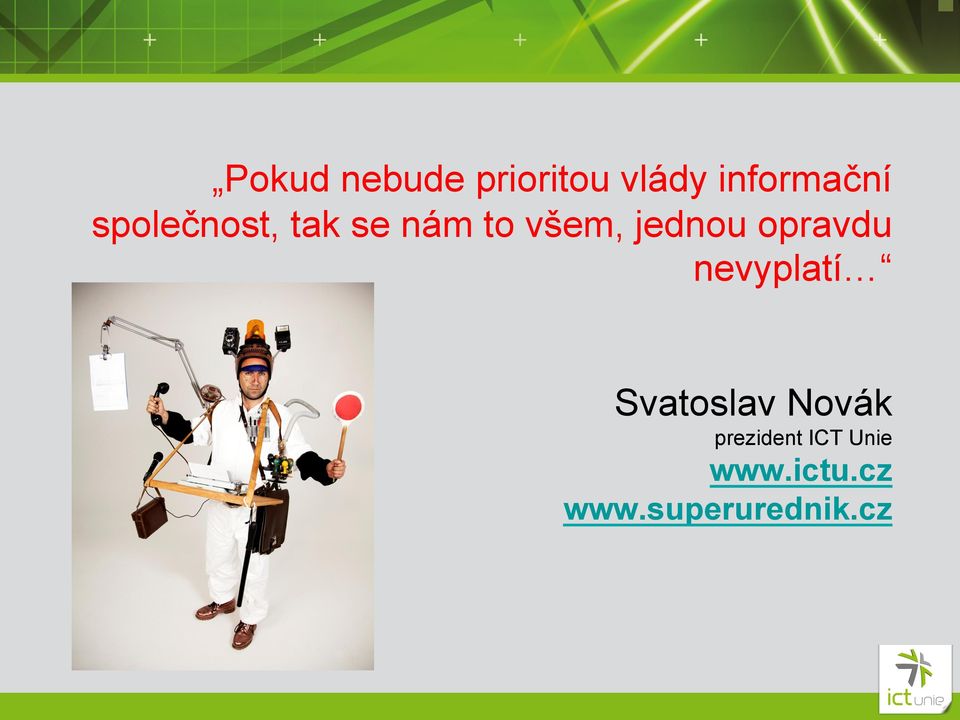 „Pokud nebude prioritou vlády informační společnost, tak se nám to všem, jednou opravdu nevyplatí…“

Svatoslav Novák
prezident ICT Unie
www.ictu.cz
www.superurednik.cz

ict unie